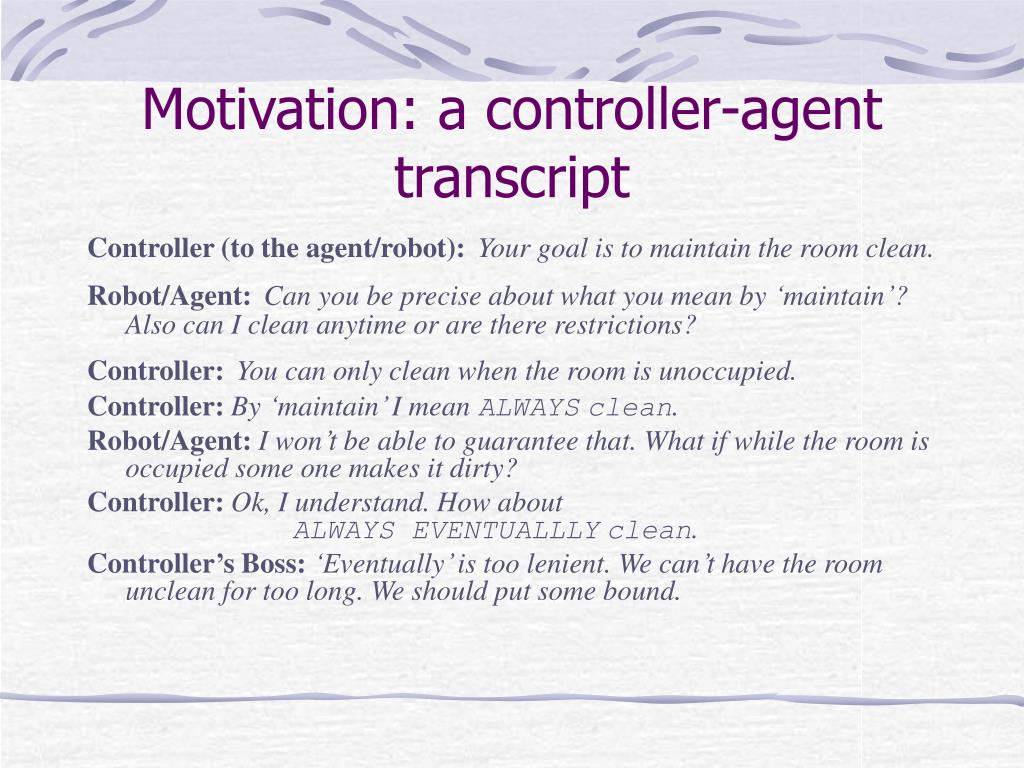 Motivation: a controller-agent transcript

Controller (to the agent/robot): Your goal is to maintain the room clean.

Robot/Agent: Can you be precise about what you mean by ‘maintain’? Also can I clean anytime or are there restrictions?

Controller: You can only clean when the room is unoccupied.

Controller: By ‘maintain’ I mean ALWAYS clean.

Robot/Agent: I won’t be able to guarantee that. What if while the room is occupied some one makes it dirty?

Controller: Ok, I understand. How about ALWAYS EVENTUALLLY clean.

Controller’s Boss: ‘Eventually’ is too lenient. We can’t have the room unclean for too long. We should put some bound.